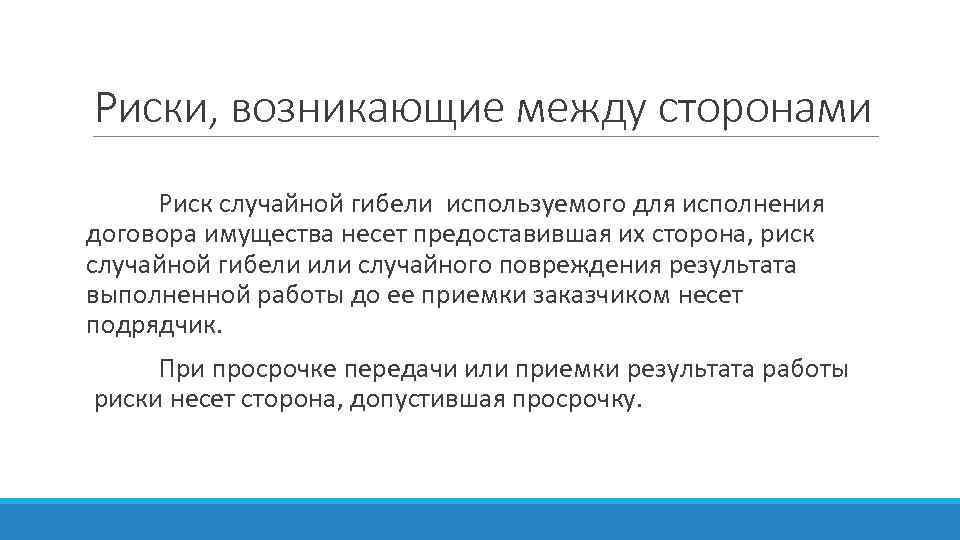 Риски, возникающие между сторонами

Риск случайной гибели используемого для исполнения договора имущества несет предоставившая их сторона, риск случайной гибели или случайного повреждения результата выполненной работы до ее приемки заказчиком несет подрядчик.

При просрочке передачи или приемки результата работы риски несет сторона, допустившая просрочку.